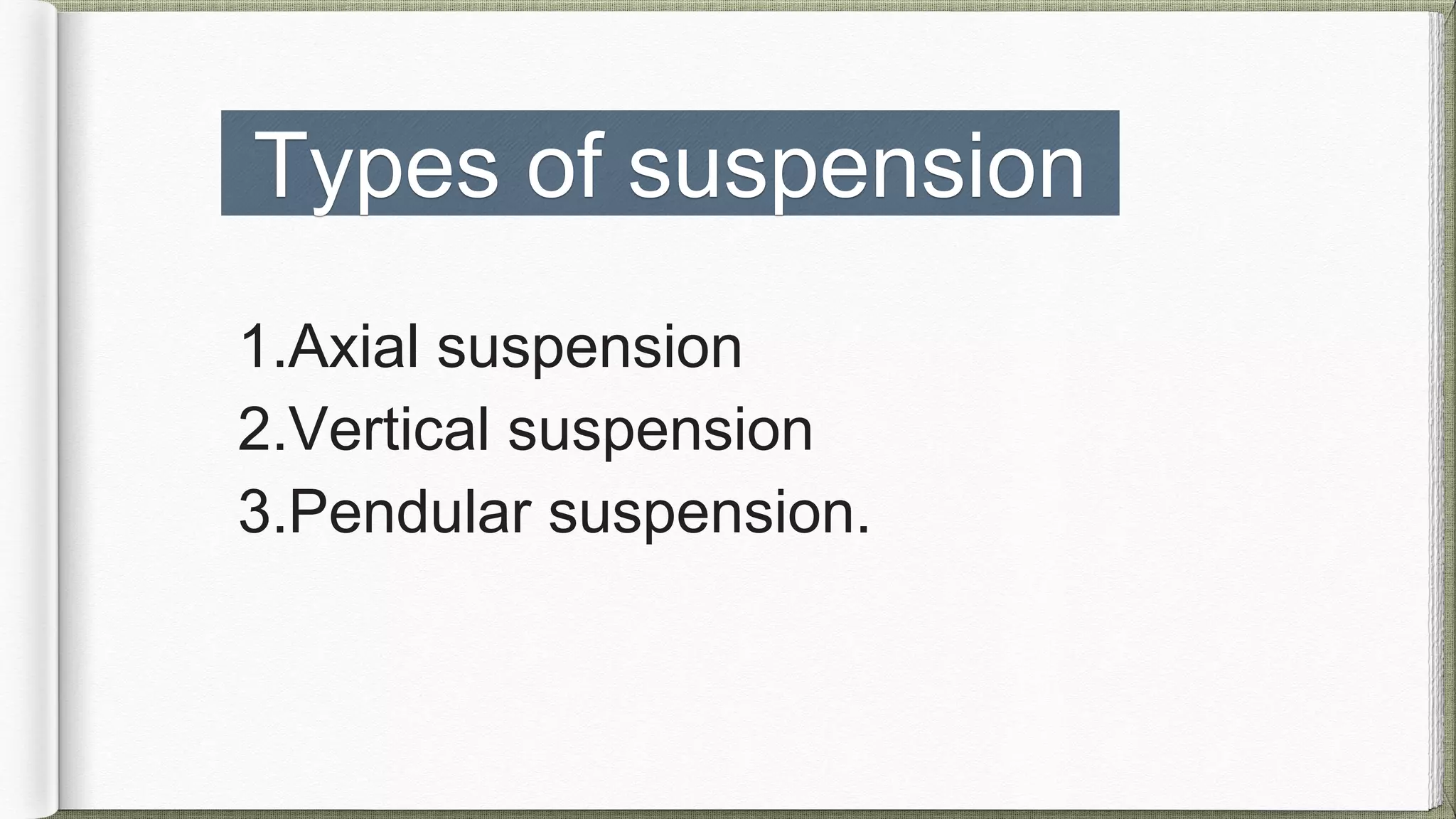 Types of suspension

1.Axial suspension
2.Vertical suspension
3.Pendular suspension.